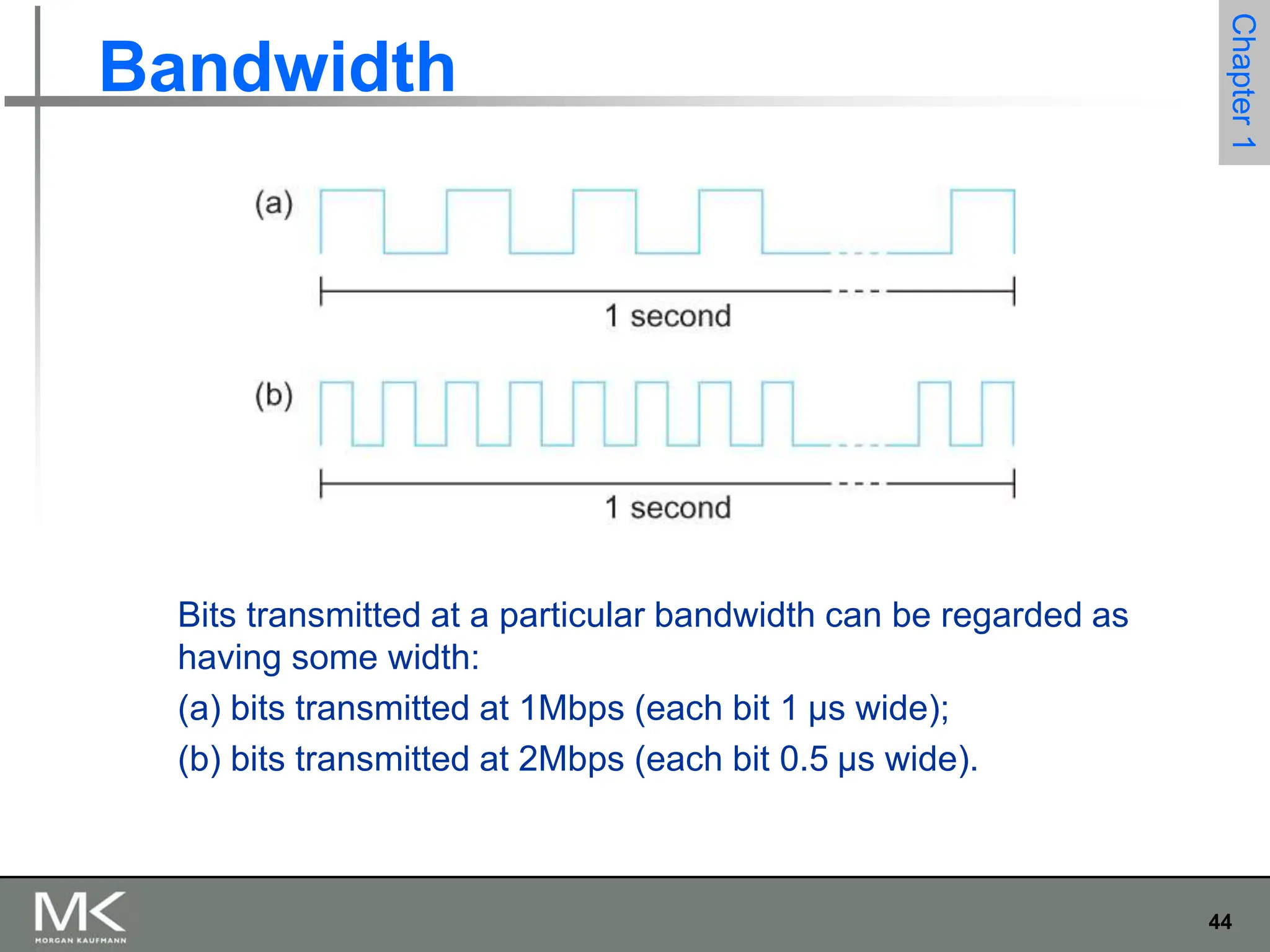 Bandwidth

Chapter 1

(a)

1 second

(b)

1 second

Bits transmitted at a particular bandwidth can be regarded as having some width:

(a) bits transmitted at 1Mbps (each bit 1 μs wide);

(b) bits transmitted at 2Mbps (each bit 0.5 μs wide).

MK
MORGAN KAUFMANN

44